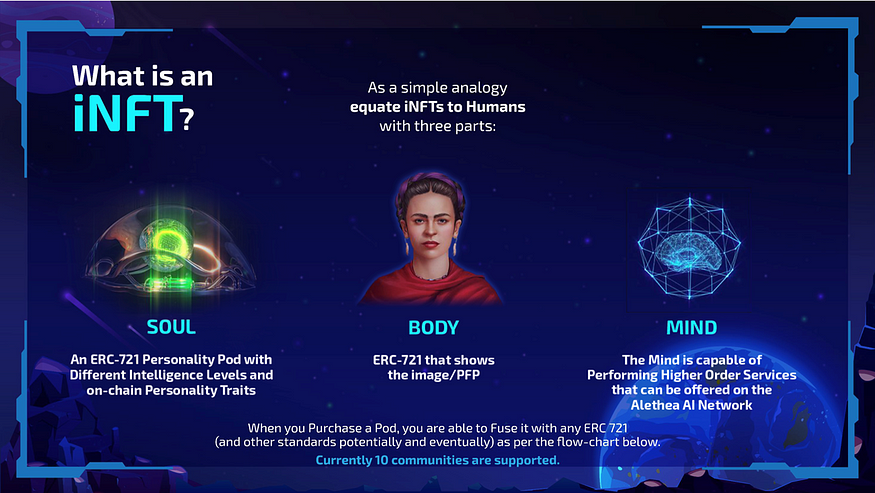 What is an iNFT?

As a simple analogy equate iNFTs to Humans with three parts:

SOUL

An ERC-721 Personality Pod with Different Intelligence Levels and on-chain Personality Traits

BODY

ERC-721 that shows the image/PFP

MIND

The Mind is capable of Performing Higher Order Services that can be offered on the Alethea AI Network

When you Purchase a Pod, you are able to Fuse it with any ERC 721 (and other standards potentially and eventually) as per the flow-chart below.

Currently 10 communities are supported.